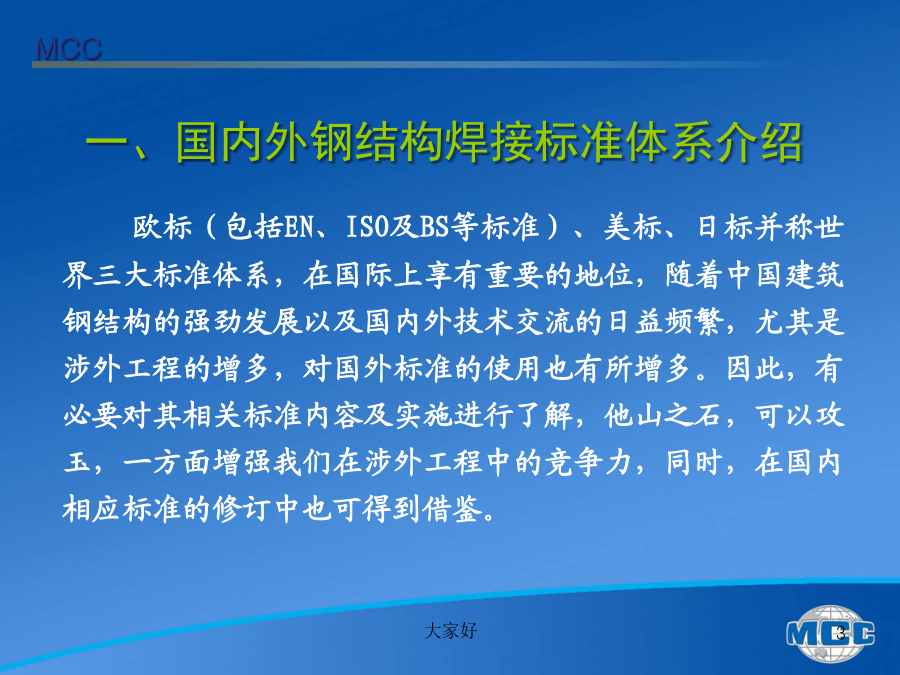 MCC

一、国内外钢结构焊接标准体系介绍

欧标（包括EN、ISO及BS等标准）、美标、日标并称世界三大标准体系，在国际上享有重要的地位，随着中国建筑钢结构的强劲发展以及国内外技术交流的日益频繁，尤其是涉外工程的增多，对国外标准的使用也有所增多。因此，有必要对其相关标准内容及实施进行了解，他山之石，可以攻玉，一方面增强我们在涉外工程中的竞争力，同时，在国内相应标准的修订中也可得到借鉴。

大家好

3

MCC